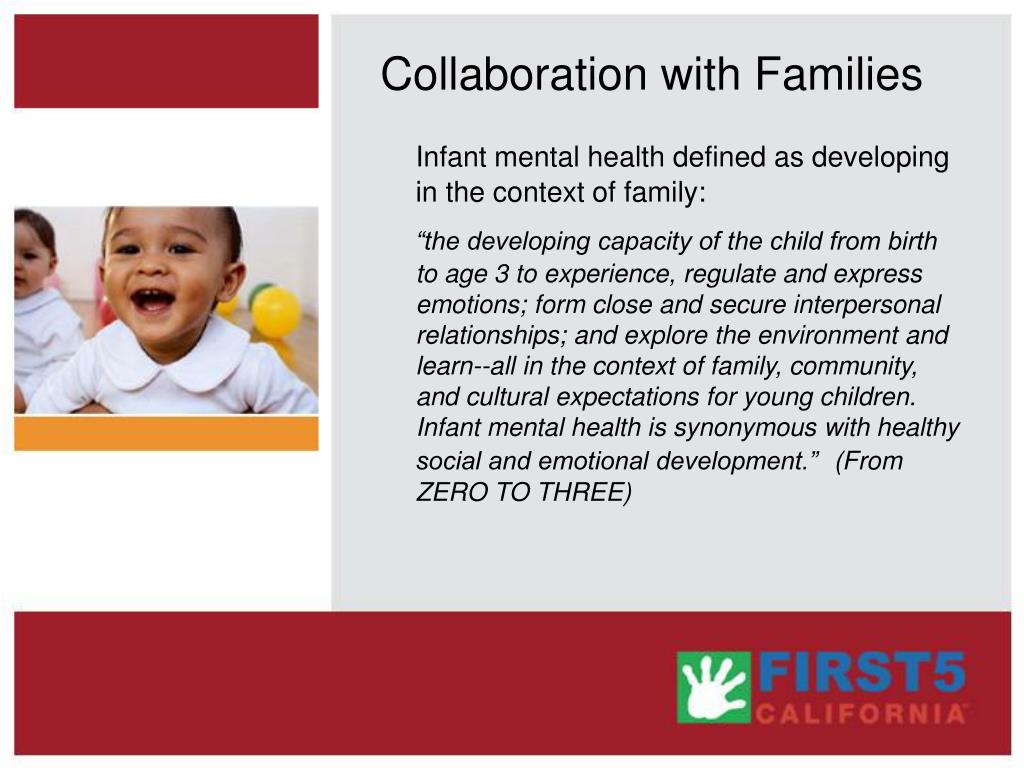 Collaboration with Families

Infant mental health defined as developing in the context of family:

“the developing capacity of the child from birth to age 3 to experience, regulate and express emotions; form close and secure interpersonal relationships; and explore the environment and learn--all in the context of family, community, and cultural expectations for young children. Infant mental health is synonymous with healthy social and emotional development.” (From ZERO TO THREE)

FIRST5 CALIFORNIA